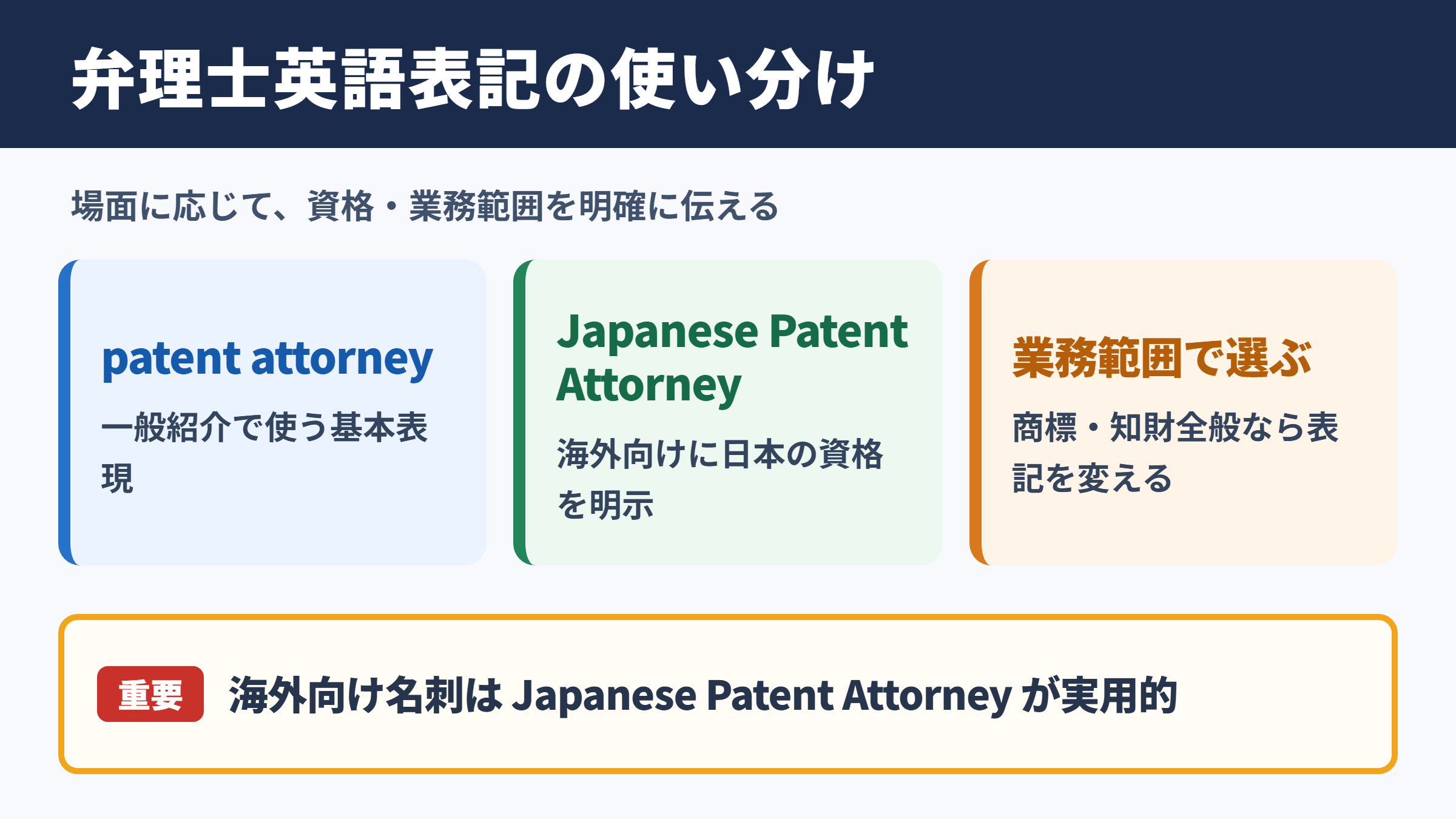 弁理士英語表記の使い分け

場面に応じて、資格・業務範囲を明確に伝える

patent attorney

一般紹介で使う基本表現

Japanese Patent Attorney

海外向けに日本の資格を明示

業務範囲で選ぶ

商標・知財全般なら表記を変える

重要

海外向け名刺は Japanese Patent Attorney が実用的